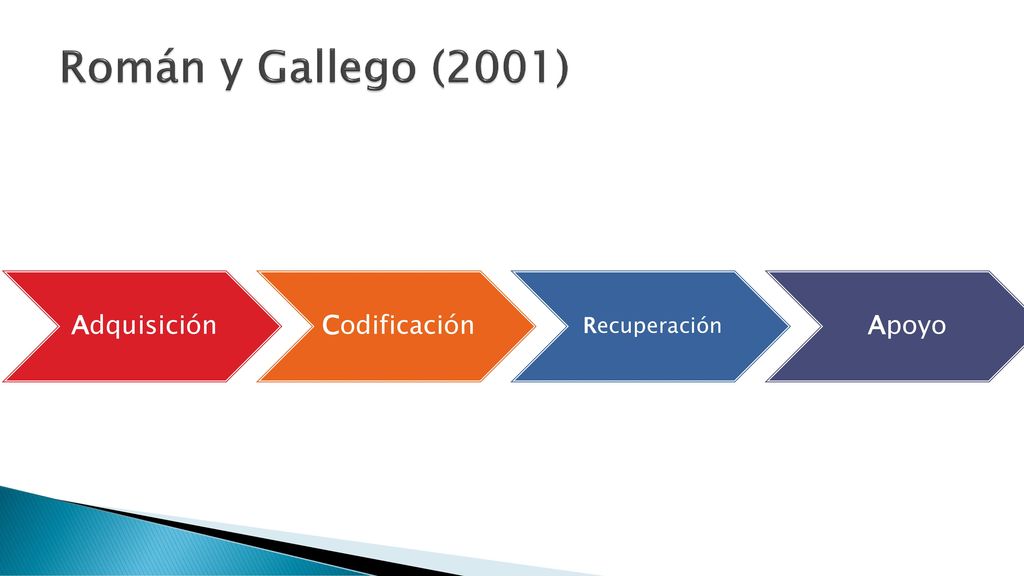 Román y Gallego (2001)

Adquisición

Codificación

Recuperación

Apoyo